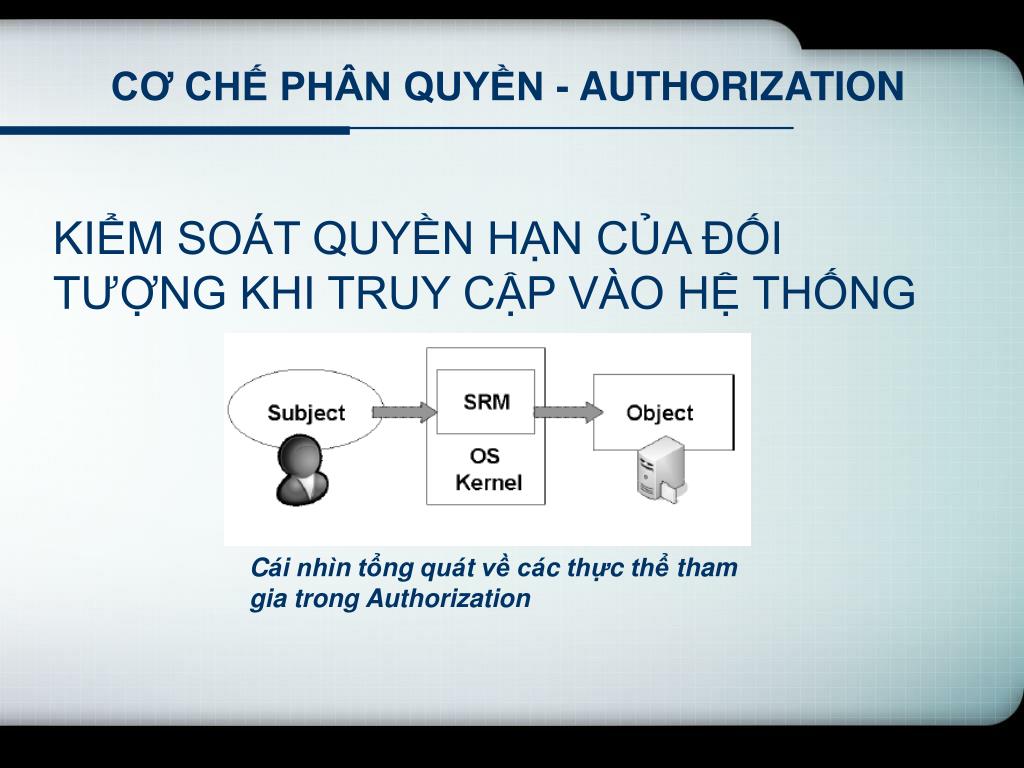 CƠ CHẾ PHÂN QUYỀN - AUTHORIZATION

KIỂM SOÁT QUYỀN HẠN CỦA ĐỐI TƯỢNG KHI TRUY CẬP VÀO HỆ THỐNG

Subject

SRM

OS Kernel

Object

Cái nhìn tổng quát về các thực thể tham gia trong Authorization